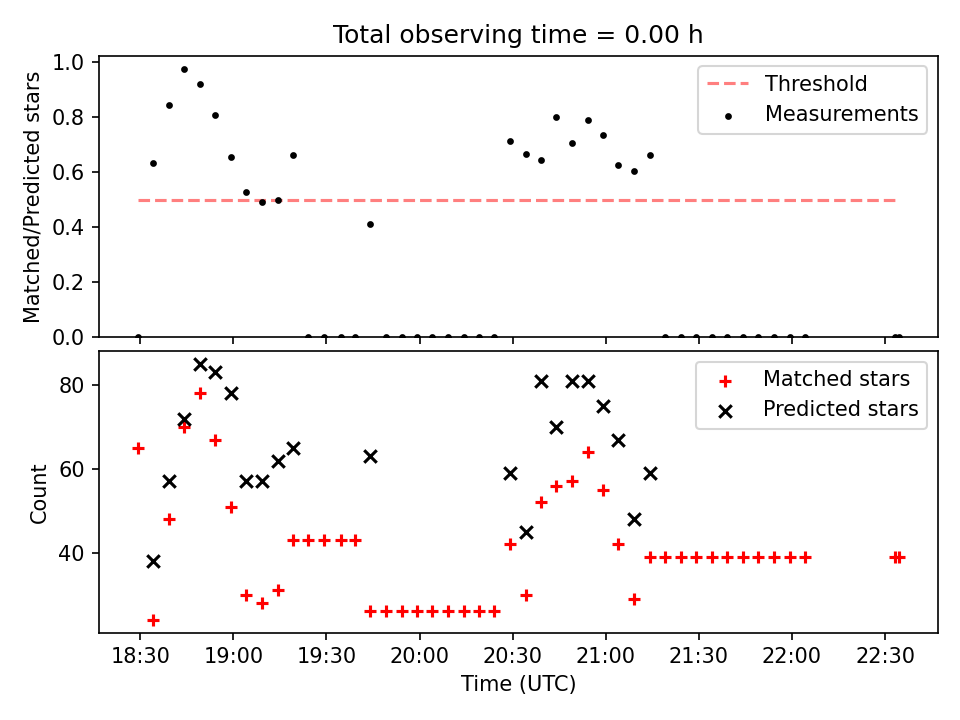 Total observing time = 0.00 h

Matched/Predicted stars

1.0
0.8
0.6
0.4
0.2
0.0

Threshold
Measurements

Count

80
60
40

Matched stars
Predicted stars

18:30
19:00
19:30
20:00
20:30
21:00
21:30
22:00
22:30

Time (UTC)